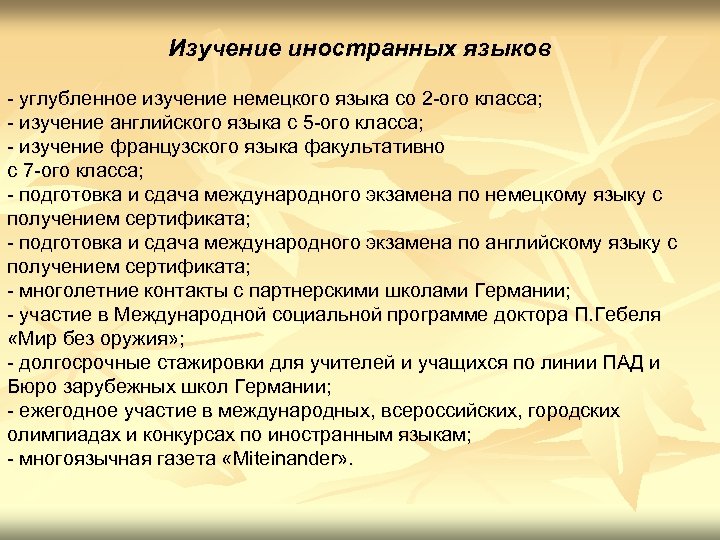 Изучение иностранных языков

- углубленное изучение немецкого языка со 2-ого класса;
- изучение английского языка с 5-ого класса;
- изучение французского языка факультативно с 7-ого класса;
- подготовка и сдача международного экзамена по немецкому языку с получением сертификата;
- подготовка и сдача международного экзамена по английскому языку с получением сертификата;
- многолетние контакты с партнерскими школами Германии;
- участие в Международной социальной программе доктора П.Гебеля «Мир без оружия»;
- долгосрочные стажировки для учителей и учащихся по линии ПАД и Бюро зарубежных школ Германии;
- ежегодное участие в международных, всероссийских, городских олимпиадах и конкурсах по иностранным языкам;
- многоязычная газета «Miteinander».